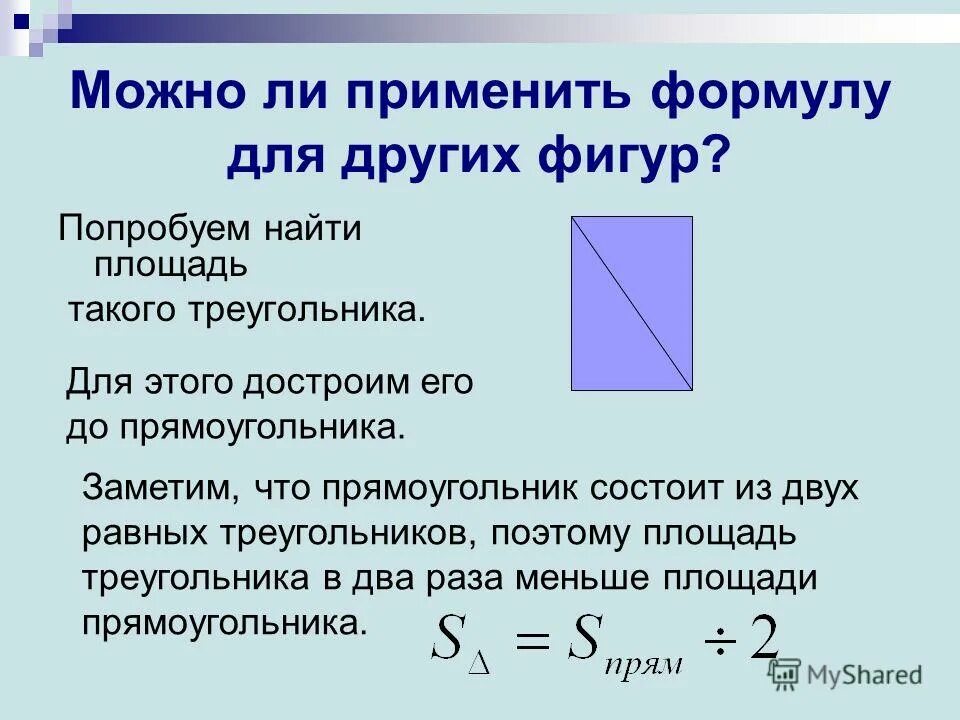 Можно ли применить формулу для других фигур?

Попробуем найти площадь такого треугольника.

Для этого достроим его до прямоугольника.

Заметим, что прямоугольник состоит из двух равных треугольников, поэтому площадь треугольника в два раза меньше площади прямоугольника. $S_{\Delta} = S_{прям} \div 2$

MyShared